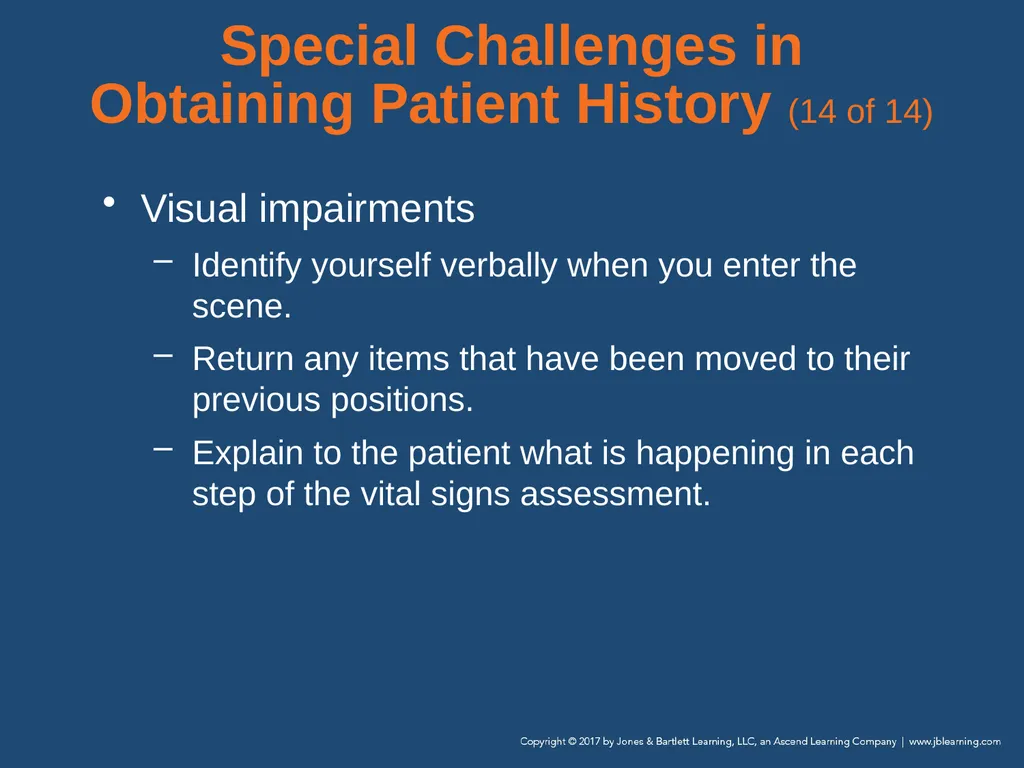 Special Challenges in Obtaining Patient History (14 of 14)

• Visual impairments
– Identify yourself verbally when you enter the scene.
– Return any items that have been moved to their previous positions.
– Explain to the patient what is happening in each step of the vital signs assessment.

Copyright © 2017 by Jones & Bartlett Learning, LLC, an Ascend Learning Company | www.jblearning.com